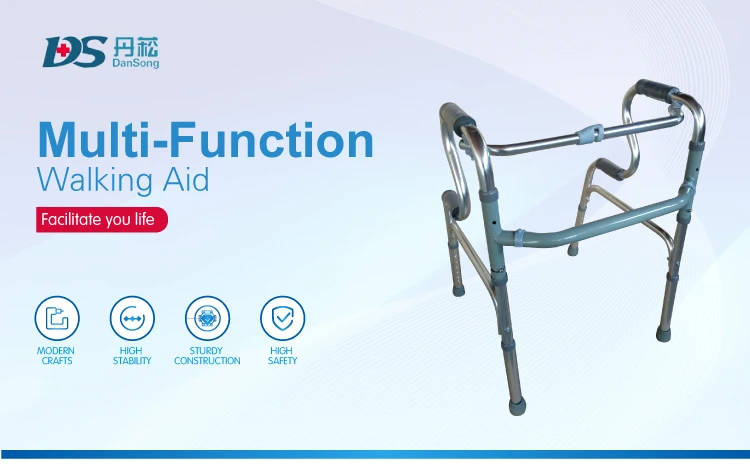 DS 丹菘 DanSong

Multi-Function
Walking Aid

Facilitate you life

MODERN CRAFTS

HIGH STABILITY

STURDY CONSTRUCTION

HIGH SAFETY